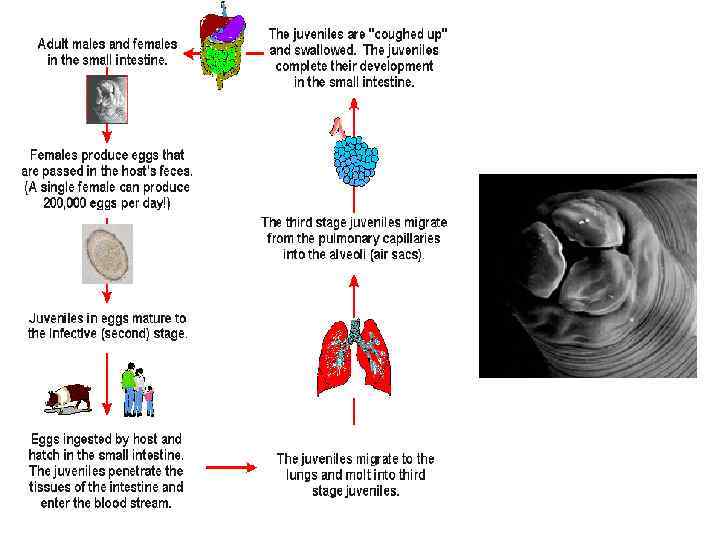 Adult males and females in the small intestine.

Females produce eggs that are passed in the host's feces. (A single female can produce 200,000 eggs per day!)

Juveniles in eggs mature to the infective (second) stage.

Eggs ingested by host and hatch in the small intestine. The juveniles penetrate the tissues of the intestine and enter the blood stream.

The juveniles migrate to the lungs and molt into third stage juveniles.

The third stage juveniles migrate from the pulmonary capillaries into the alveoli (air sacs).

The juveniles are "coughed up" and swallowed. The juveniles complete their development in the small intestine.